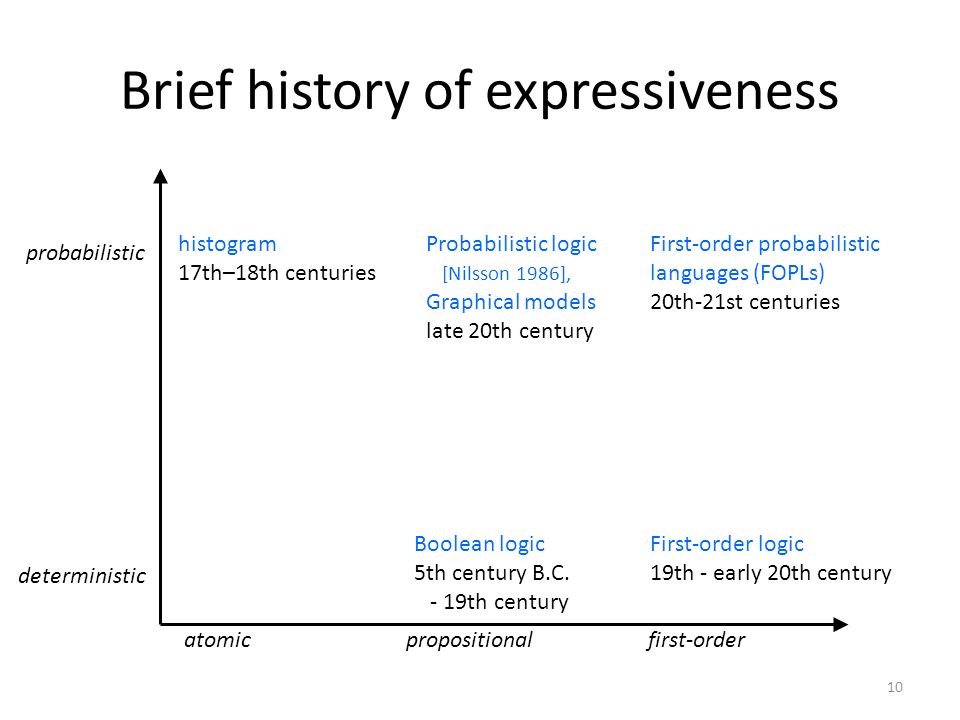 Brief history of expressiveness

probabilistic

histogram
17th–18th centuries

Probabilistic logic
[Nilsson 1986],
Graphical models
late 20th century

First-order probabilistic languages (FOPLs)
20th-21st centuries

deterministic

Boolean logic
5th century B.C. - 19th century

First-order logic
19th - early 20th century

atomic

propositional

first-order

10